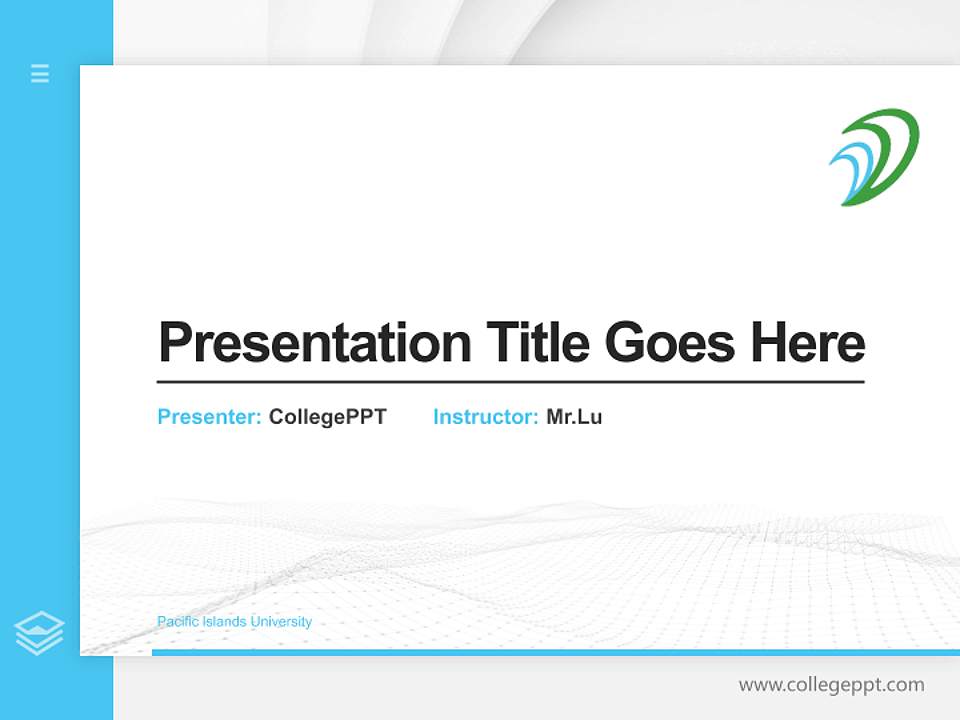 Presentation Title Goes Here

Presenter: CollegePPT Instructor: Mr.Lu

Pacific Islands University

www.collegeppt.com